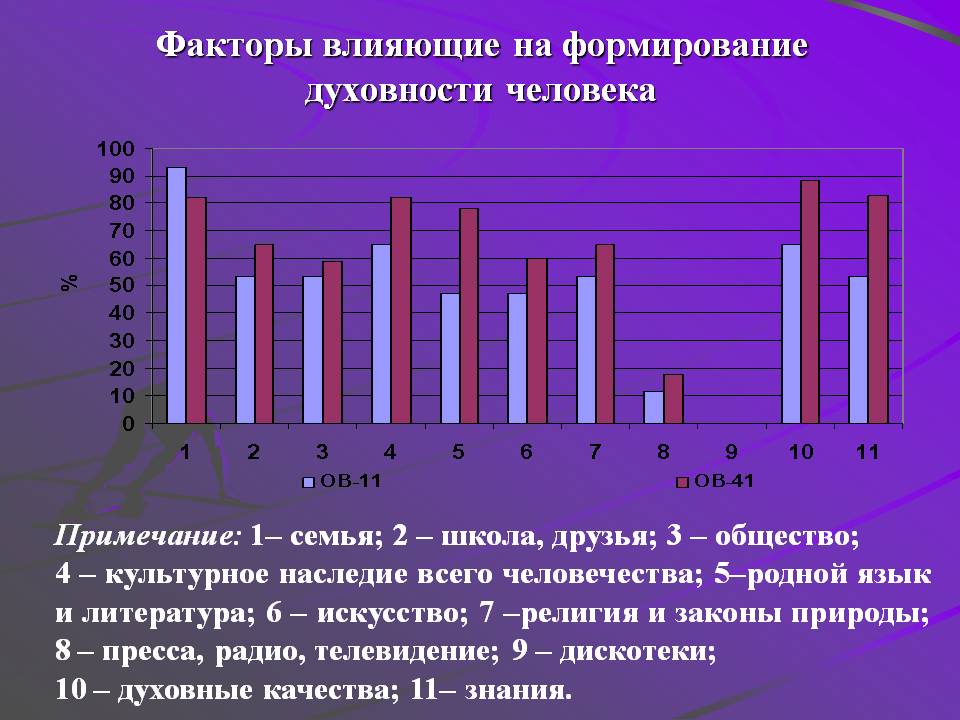 Факторы влияющие на формирование духовности человека

100
90
80
70
60
50
40
30
20
10
0

%

1 2 3 4 5 6 7 8 9 10 11

ОВ-11
ОВ-41

Примечание: 1– семья; 2 – школа, друзья; 3 – общество; 4 – культурное наследие всего человечества; 5–родной язык и литература; 6 – искусство; 7 –религия и законы природы; 8 – пресса, радио, телевидение; 9 – дискотеки; 10 – духовные качества; 11– знания.